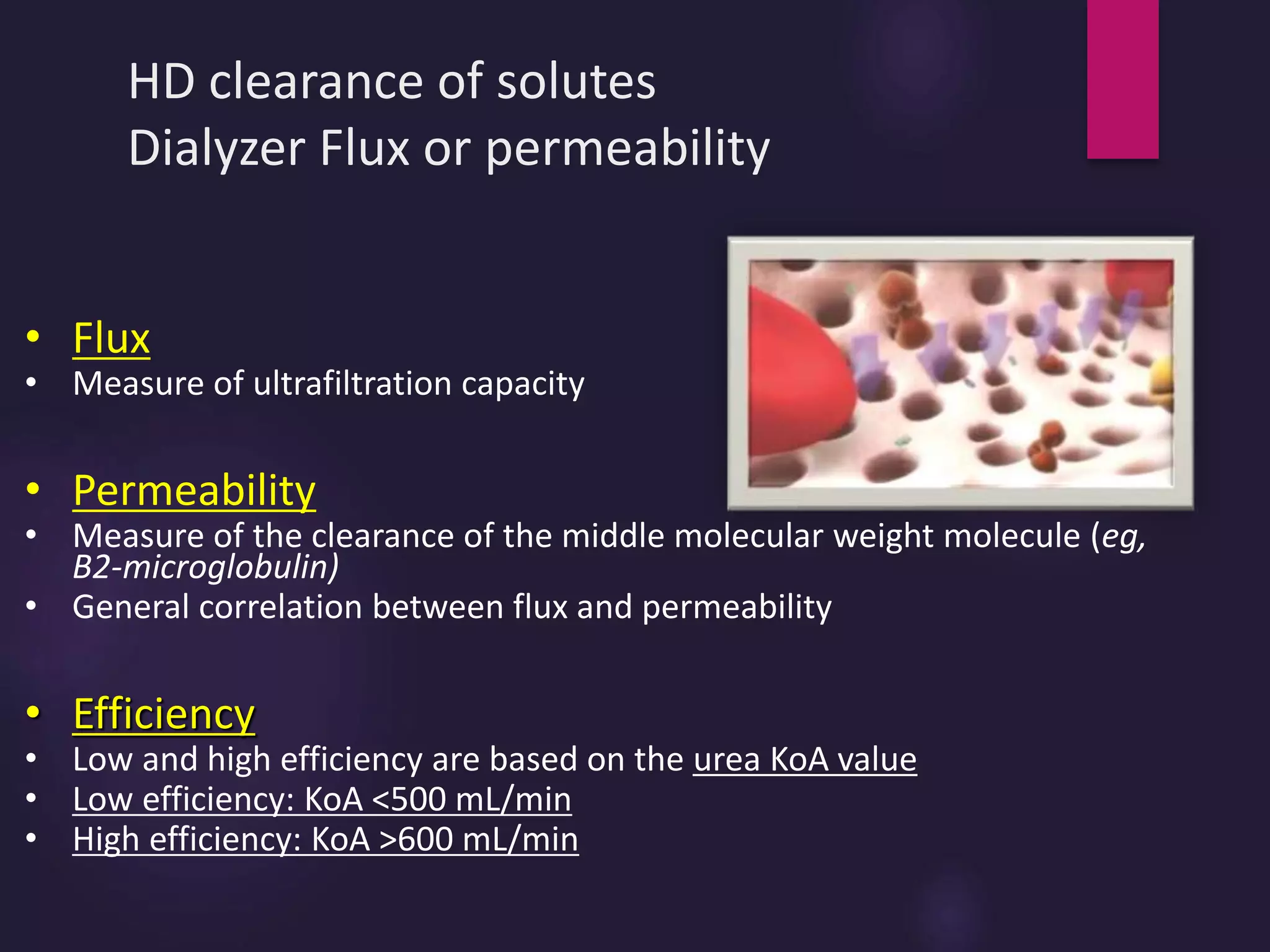 HD clearance of solutes
Dialyzer Flux or permeability

• Flux
• Measure of ultrafiltration capacity

• Permeability
• Measure of the clearance of the middle molecular weight molecule (eg, B2-microglobulin)
• General correlation between flux and permeability

• Efficiency
• Low and high efficiency are based on the urea KoA value
• Low efficiency: KoA <500 mL/min
• High efficiency: KoA >600 mL/min